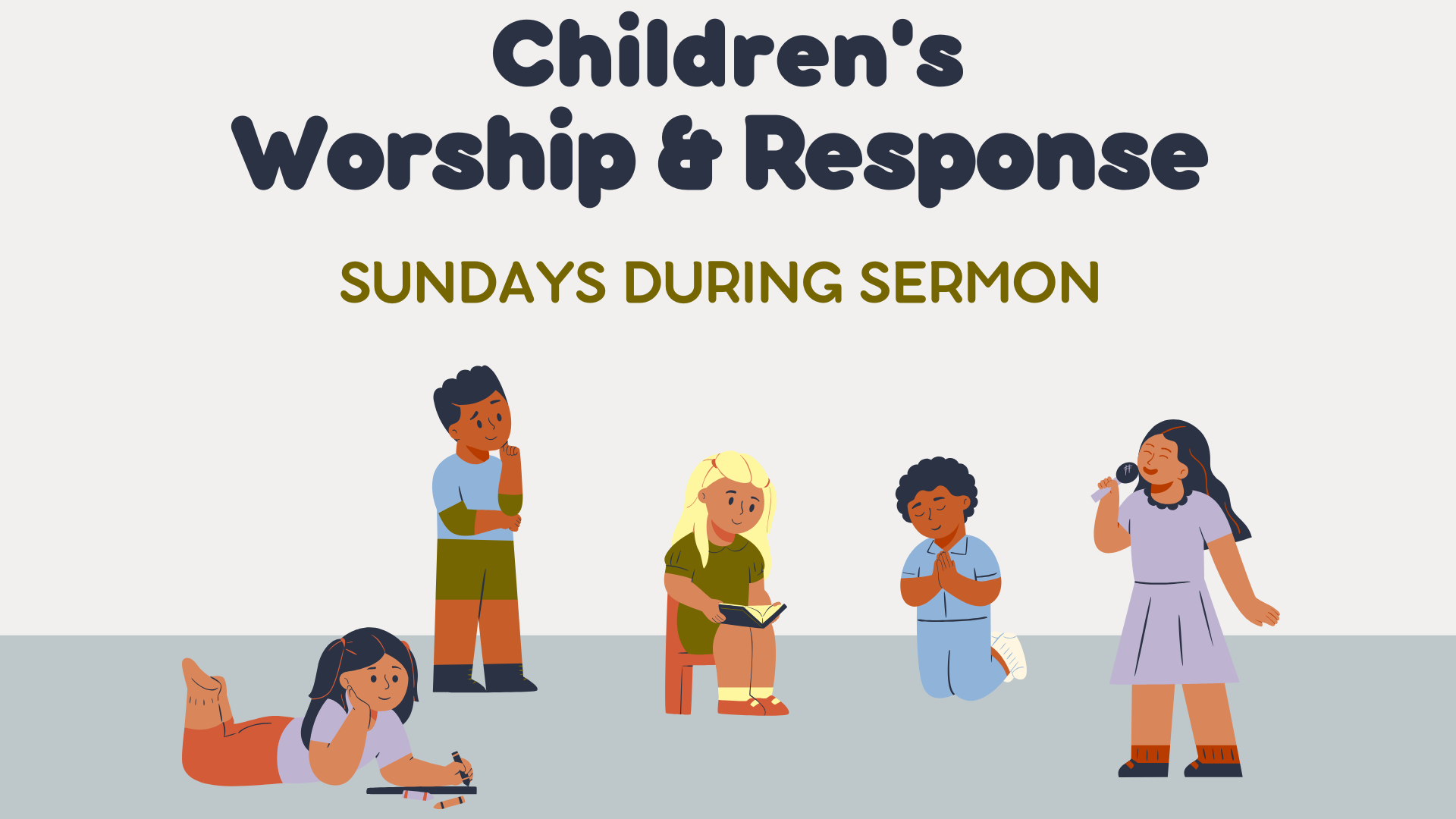 Children's Worship & Response

SUNDAYS DURING SERMON